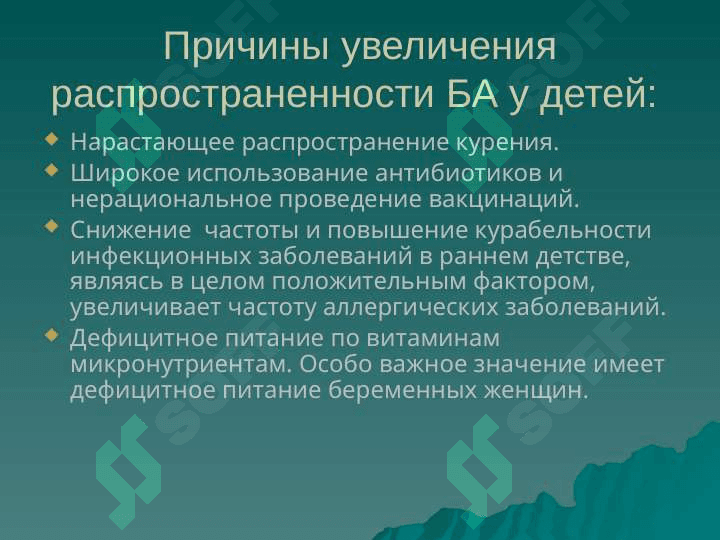 Причины увеличения распространенности БА у детей:

Нарастающее распространение курения.

Широкое использование антибиотиков и нерациональное проведение вакцинаций.

Снижение  частоты и повышение курабельности инфекционных заболеваний в раннем детстве, являясь в целом положительным фактором, увеличивает частоту аллергических заболеваний.

Дефицитное питание по витаминам микронутриентам. Особо важное значение имеет дефицитное питание беременных женщин.

SOFF
SOFF
SOFF
SOFF